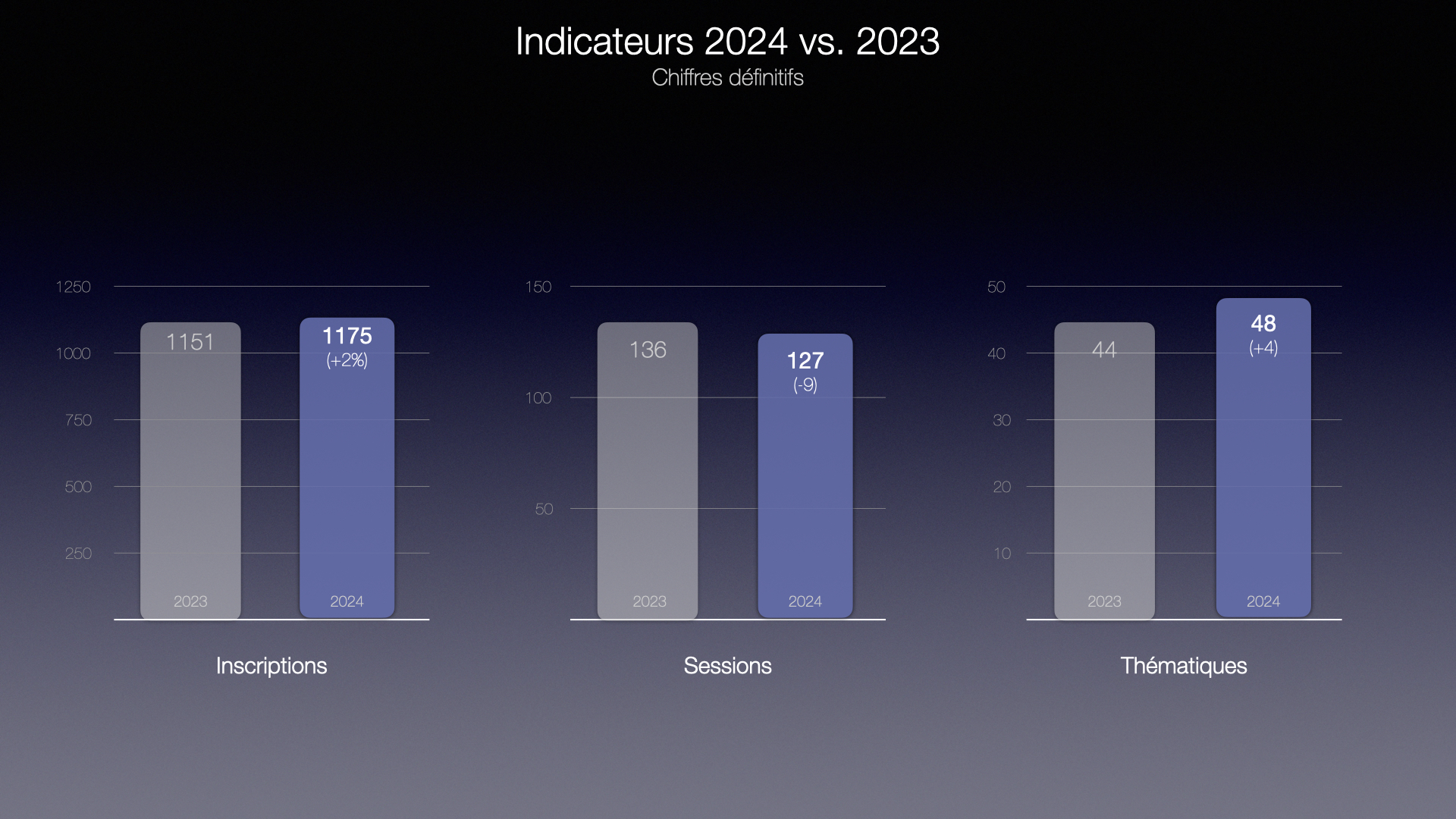 Indicateurs 2024 vs. 2023
Chiffres définitifs

1250
1000
750
500
250

1151
2023

1175
(+2%)
2024

Inscriptions

150
100
50

136
2023

127
(-9)
2024

Sessions

50
40
30
20
10

44
2023

48
(+4)
2024

Thématiques